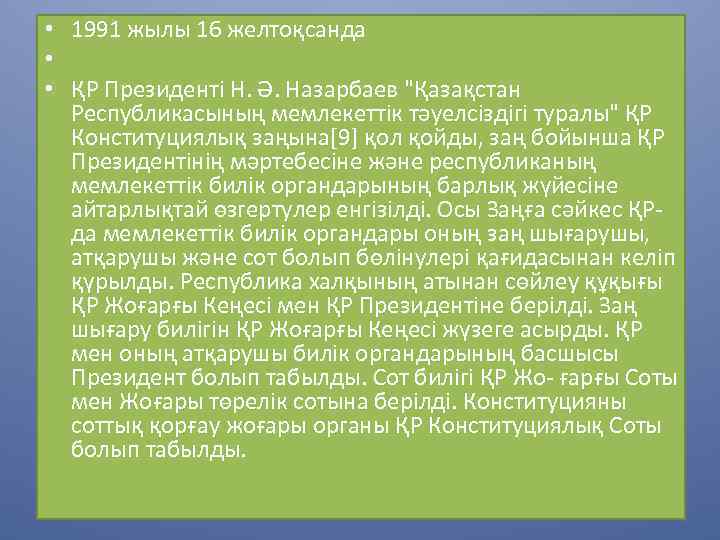 • 1991 жылы 16 желтоқсанда
•
• ҚР Президенті Н. Ә. Назарбаев "Қазақстан Республикасының мемлекеттік тәуелсіздігі туралы" ҚР Конституциялық заңына[9] қол қойды, заң бойынша ҚР Президентінің мәртебесіне және республиканың мемлекеттік билік органдарының барлық жүйесіне айтарлықтай өзгертулер енгізілді. Осы Заңға сәйкес ҚР-да мемлекеттік билік органдары оның заң шығарушы, атқарушы және сот болып бөлінулері қағидасынан келіп құрылды. Республика халқының атынан сөйлеу құқығы ҚР Жоғарғы Кеңесі мен ҚР Президентіне берілді. Заң шығару билігін ҚР Жоғарғы Кеңесі жүзеге асырды. ҚР мен оның атқарушы билік органдарының басшысы Президент болып табылды. Сот билігі ҚР Жо- ғарғы Соты мен Жоғары төрелік сотына берілді. Конституцияны соттық қорғау жоғары органы ҚР Конституциялық Соты болып табылды.